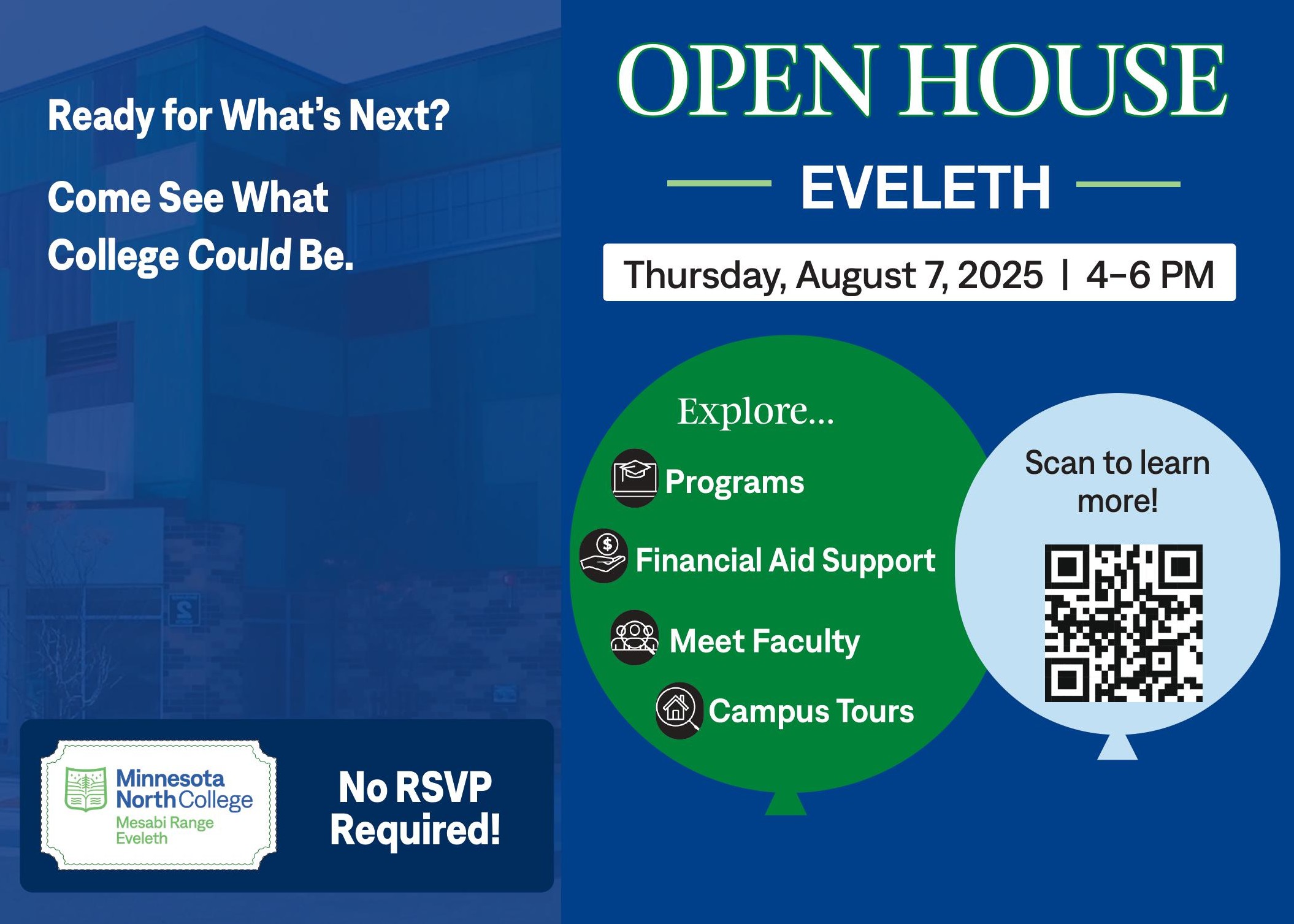 Ready for What's Next?

Come See What College Could Be.

Minnesota North College
Mesabi Range
Eveleth

No RSVP Required!

OPEN HOUSE

EVELETH

Thursday, August 7, 2025 | 4–6 PM

Explore...

Programs

Financial Aid Support

Meet Faculty

Campus Tours

Scan to learn more!